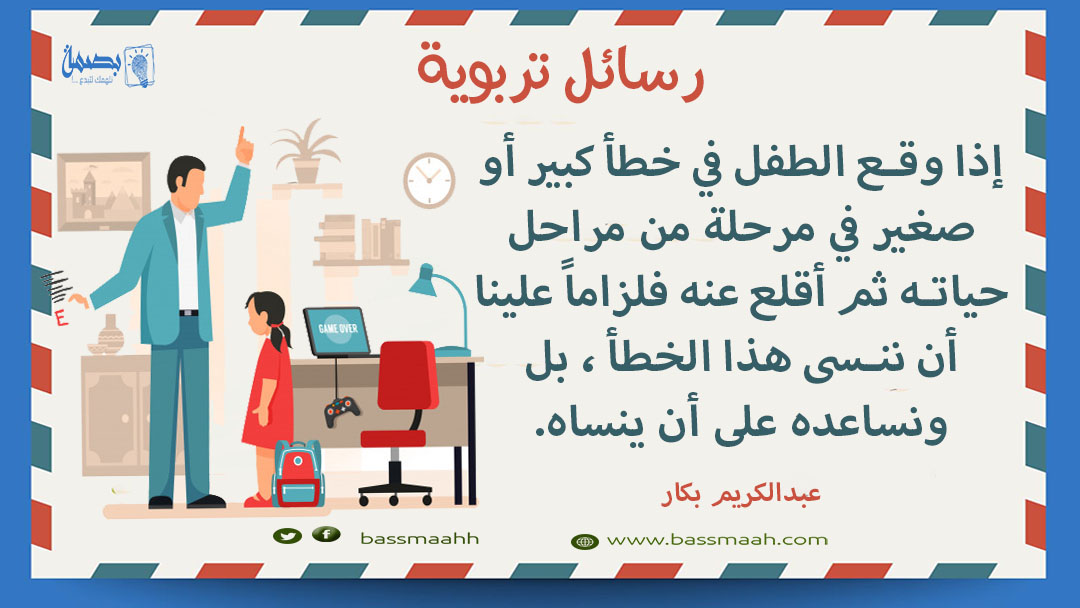 بصمة
رسائل تربوية

إذا وقع الطفل في خطأ كبير أو صغير في مرحلة من مراحل حياته ثم أقلع عنه فلزاماً علينا أن ننسى هذا الخطأ ، بل ونساعده على أن ينساه.

عبدالكريم بكار

GAME OVER

E

bassmaahh

www.bassmaah.com